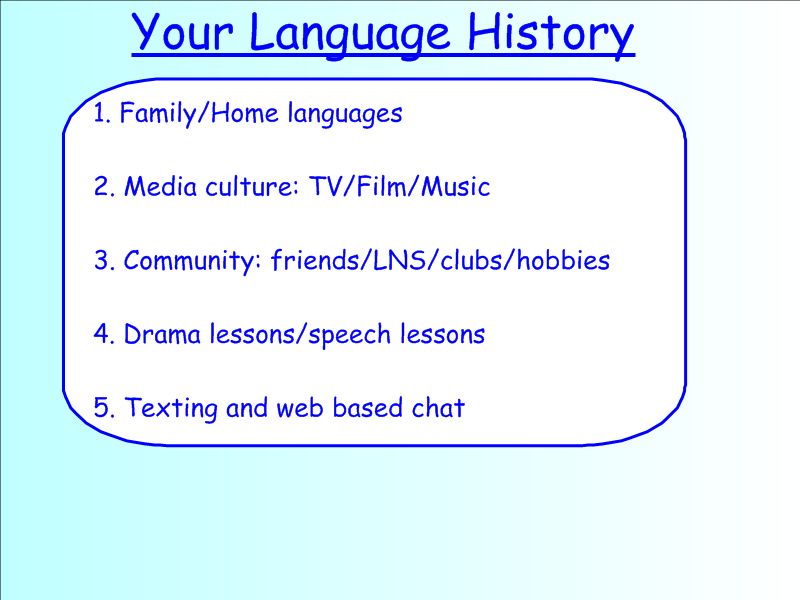 Your Language History

1. Family/Home languages

2. Media culture: TV/Film/Music

3. Community: friends/LNS/clubs/hobbies

4. Drama lessons/speech lessons

5. Texting and web based chat